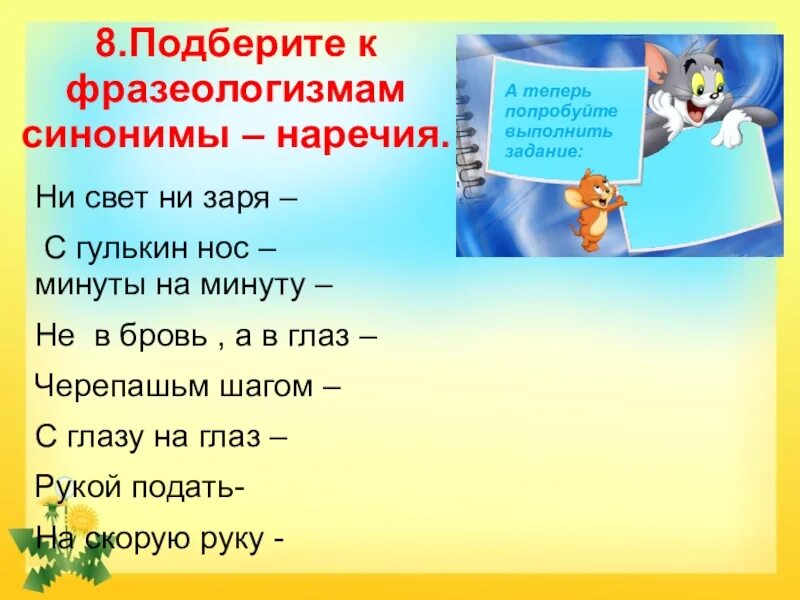 8.Подберите к фразеологизмам синонимы – наречия.

А теперь попробуйте выполнить задание:

Ни свет ни заря –

С гулькин нос –

минуты на минуту –

Не в бровь , а в глаз –

Черепашьм шагом –

С глазу на глаз –

Рукой подать-

На скорую руку -